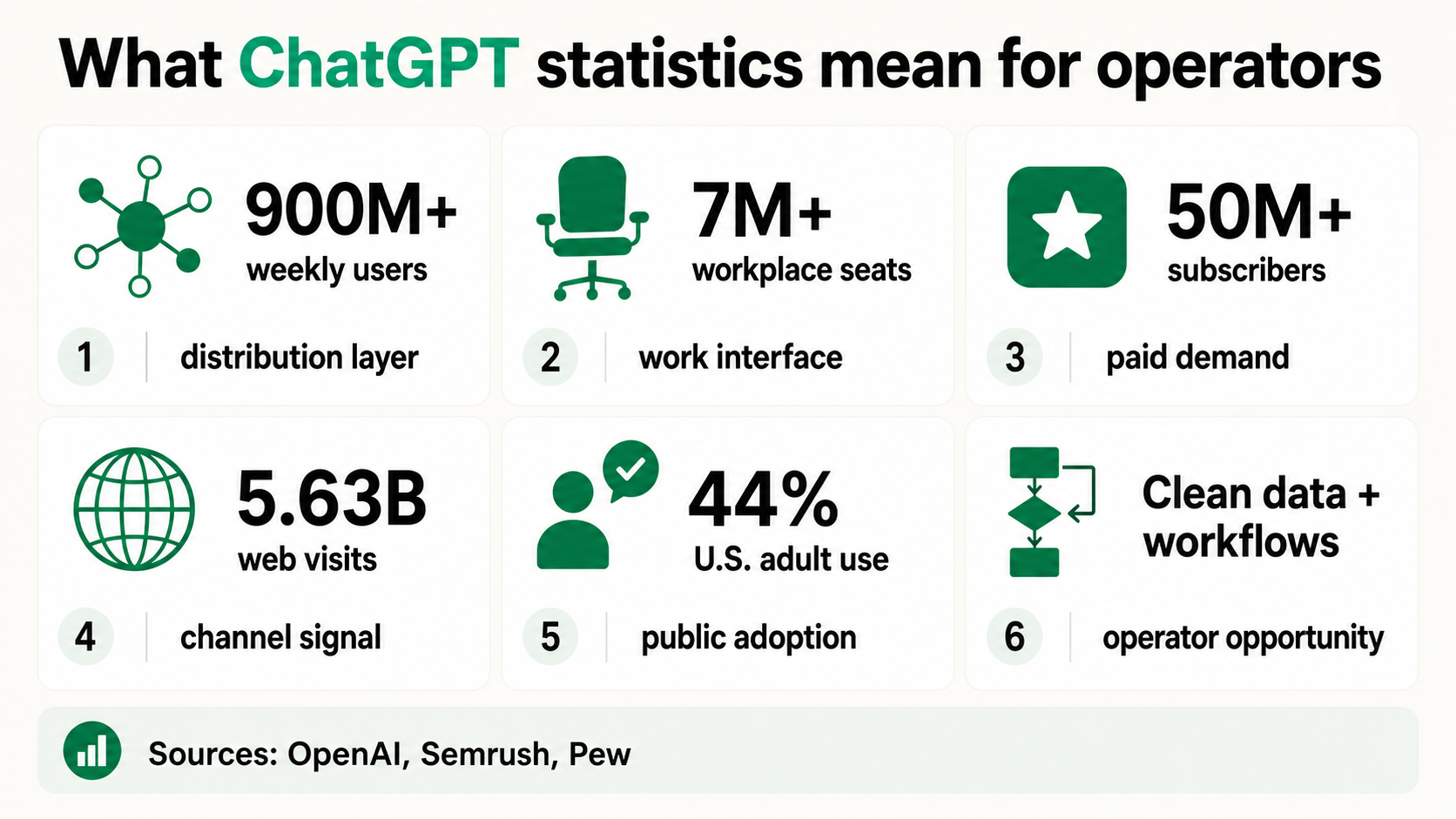 What ChatGPT statistics mean for operators

900M+
weekly users

1 distribution layer

7M+
workplace seats

2 work interface

50M+
subscribers

3 paid demand

5.63B
web visits

4 channel signal

44%
U.S. adult use

5 public adoption

Clean data + workflows

6 operator opportunity

Sources: OpenAI, Semrush, Pew